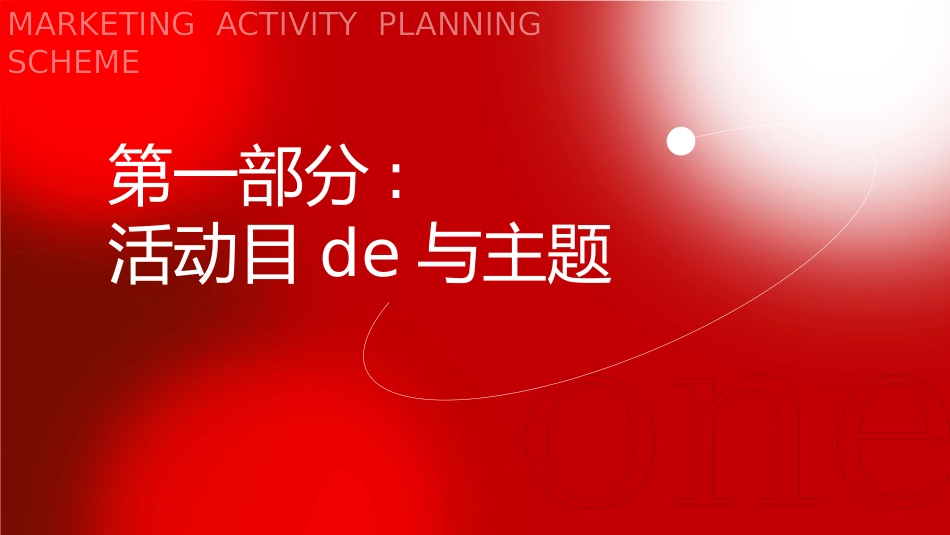 MARKETING ACTIVITY PLANNING SCHEME

第一部分：
活动目 de 与主题

one